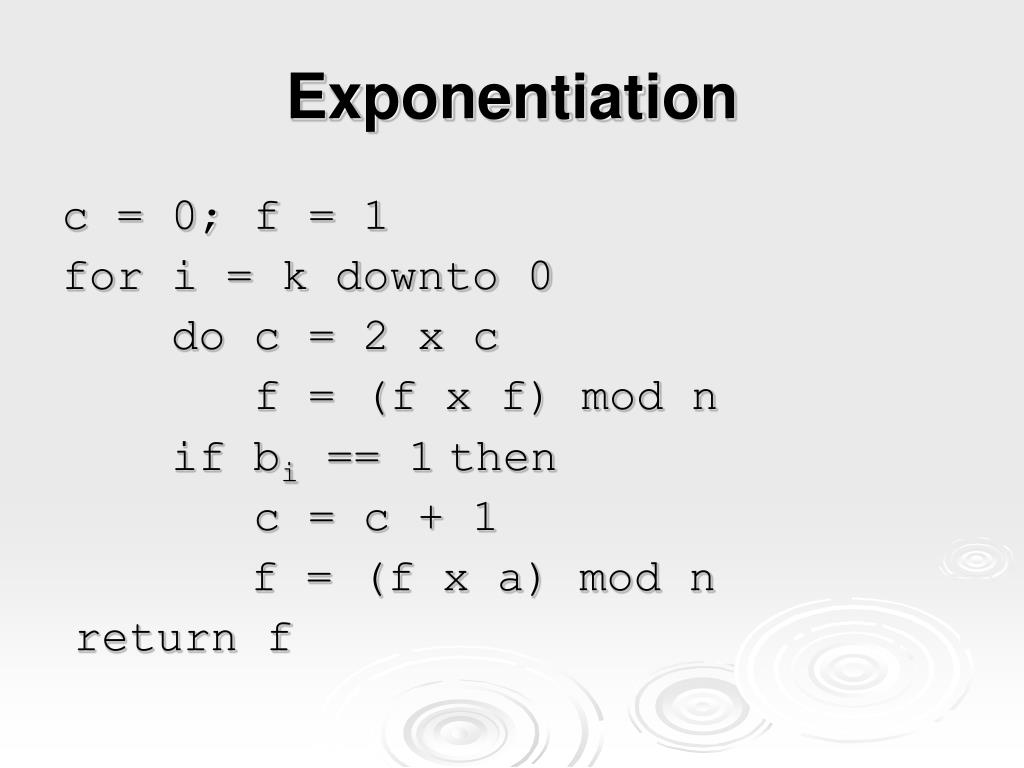 Exponentiation

c = 0; f = 1
for i = k downto 0
do c = 2 x c
f = (f x f) mod n
if $b_i$ == 1 then
c = c + 1
f = (f x a) mod n
return f